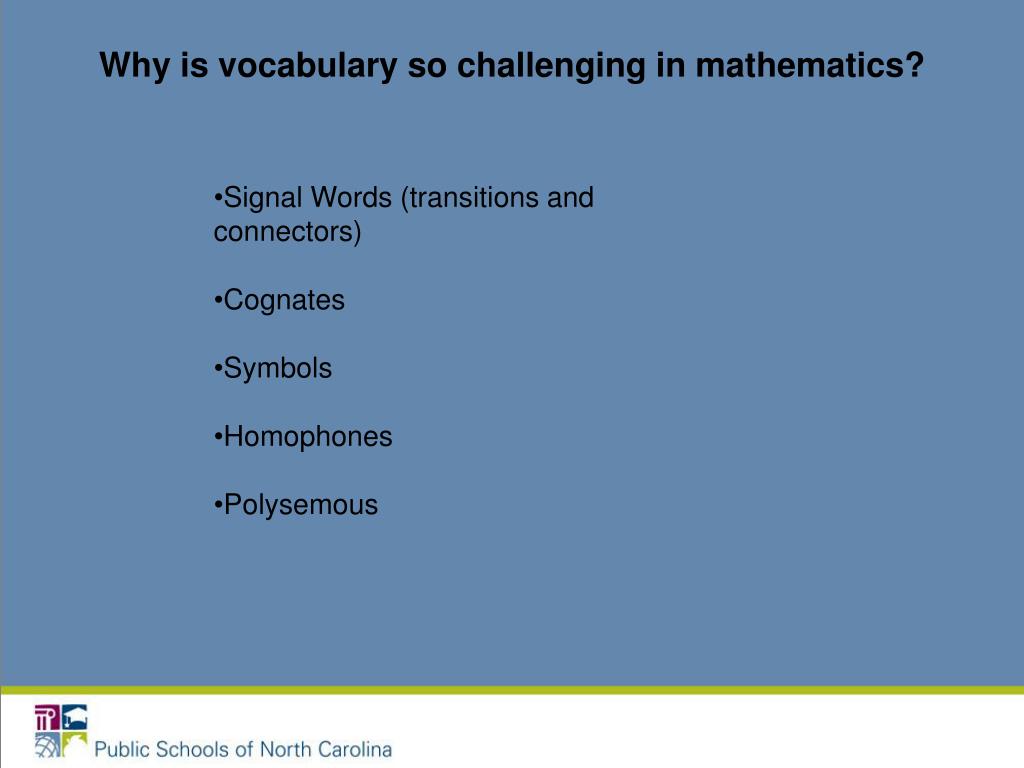 Why is vocabulary so challenging in mathematics?

•Signal Words (transitions and connectors)

•Cognates

•Symbols

•Homophones

•Polysemous

Public Schools of North Carolina